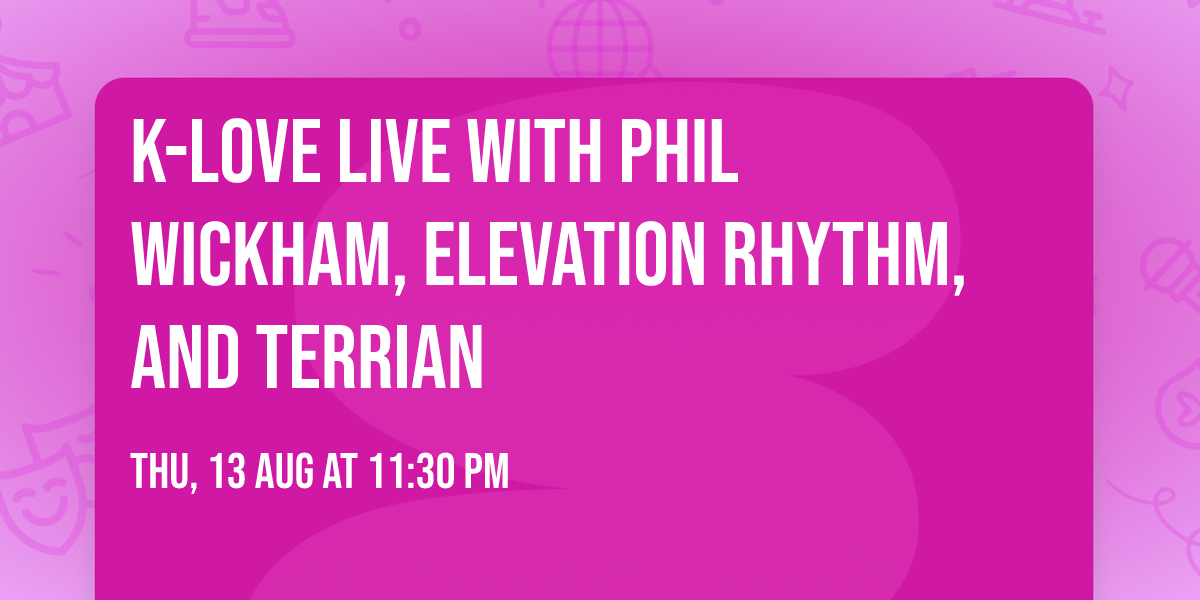 K-LOVE LIVE WITH PHIL WICKHAM, ELEVATION RHYTHM, AND TERRIAN

THU, 13 AUG AT 11:30 PM